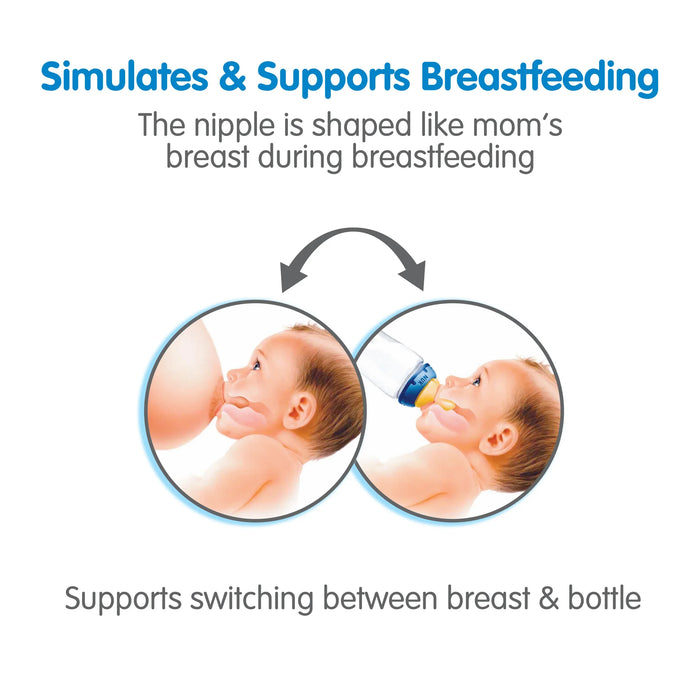 Simulates & Supports Breastfeeding

The nipple is shaped like mom's breast during breastfeeding

NUK

Supports switching between breast & bottle